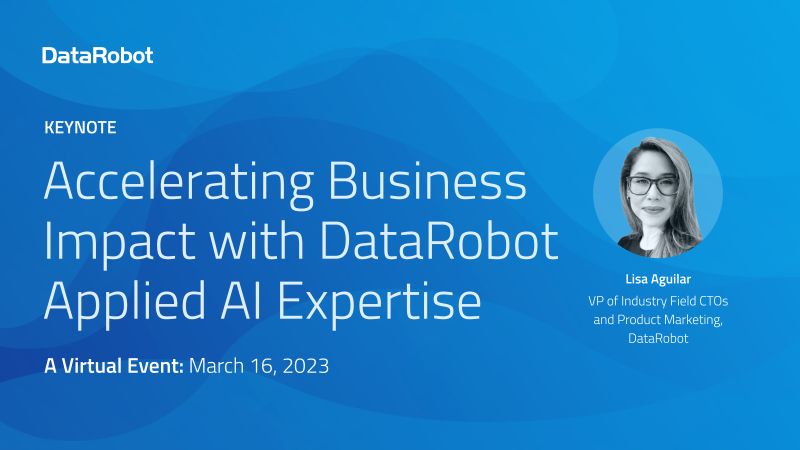 DataRobot

KEYNOTE

Accelerating Business Impact with DataRobot Applied AI Expertise

A Virtual Event: March 16, 2023

Lisa Aguilar
VP of Industry Field CTOs and Product Marketing, DataRobot